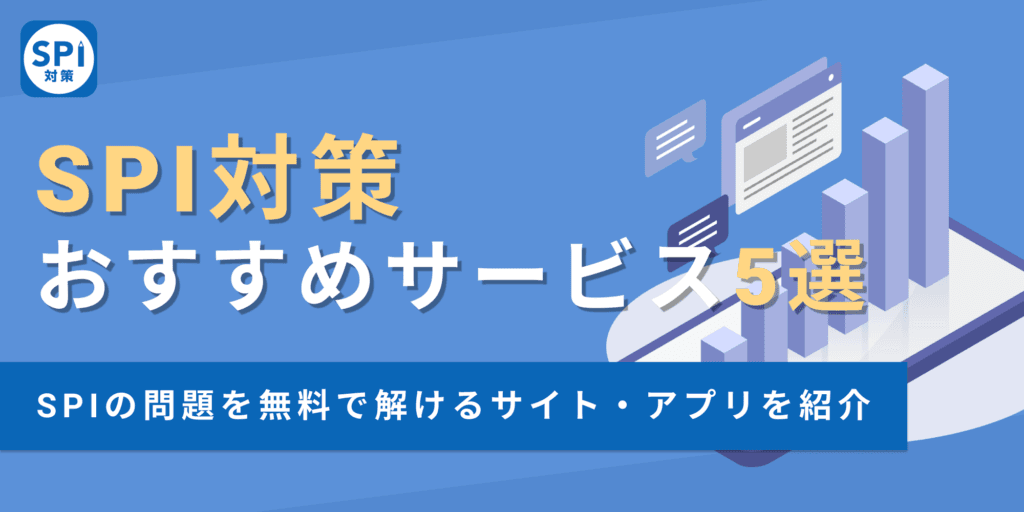 SPI
対策

SPI対策
おすすめサービス5選

SPIの問題を無料で解けるサイト・アプリを紹介